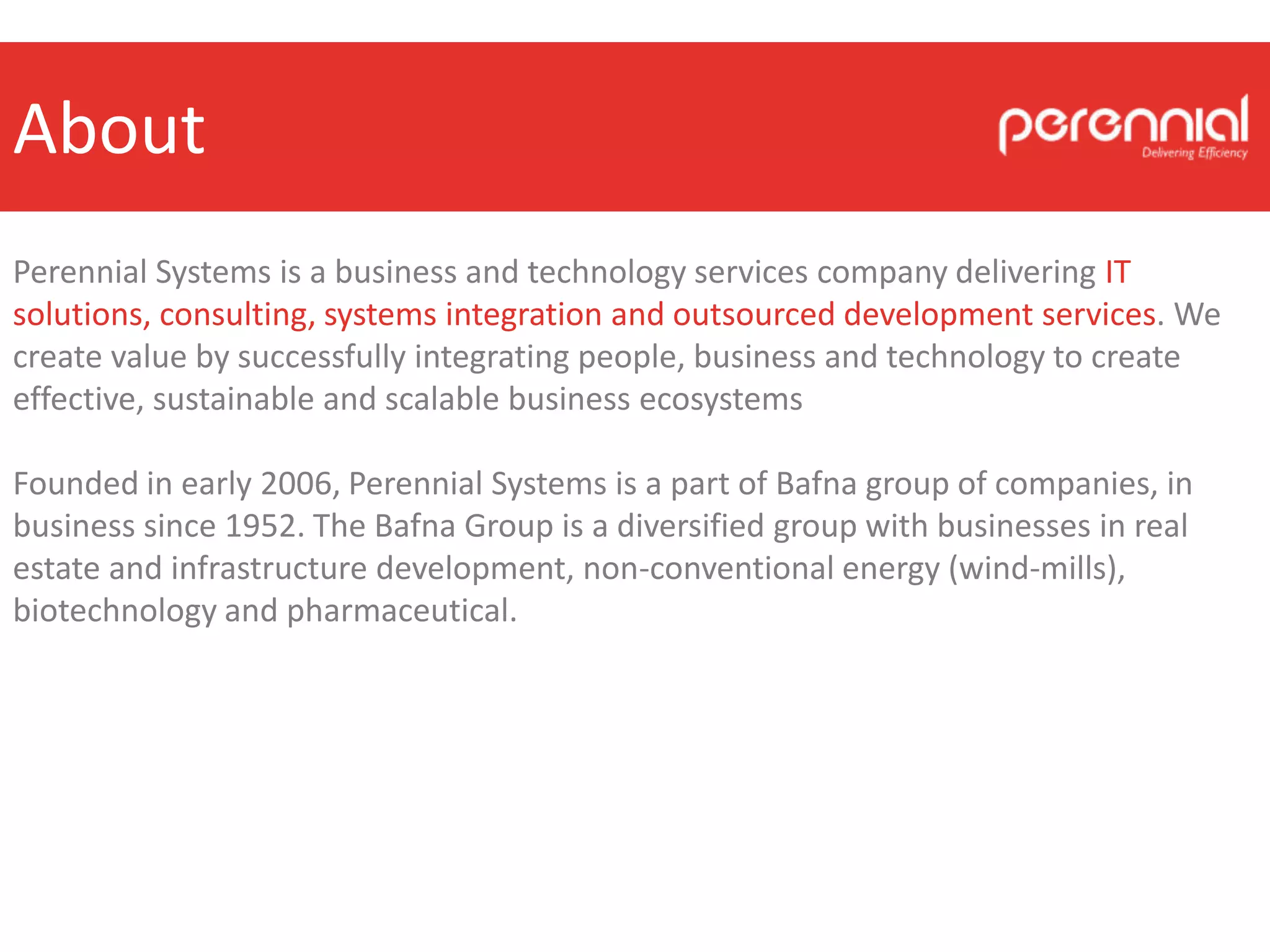 About

perennial
Delivering Efficiency

Perennial Systems is a business and technology services company delivering IT solutions, consulting, systems integration and outsourced development services. We create value by successfully integrating people, business and technology to create effective, sustainable and scalable business ecosystems

Founded in early 2006, Perennial Systems is a part of Bafna group of companies, in business since 1952. The Bafna Group is a diversified group with businesses in real estate and infrastructure development, non-conventional energy (wind-mills), biotechnology and pharmaceutical.